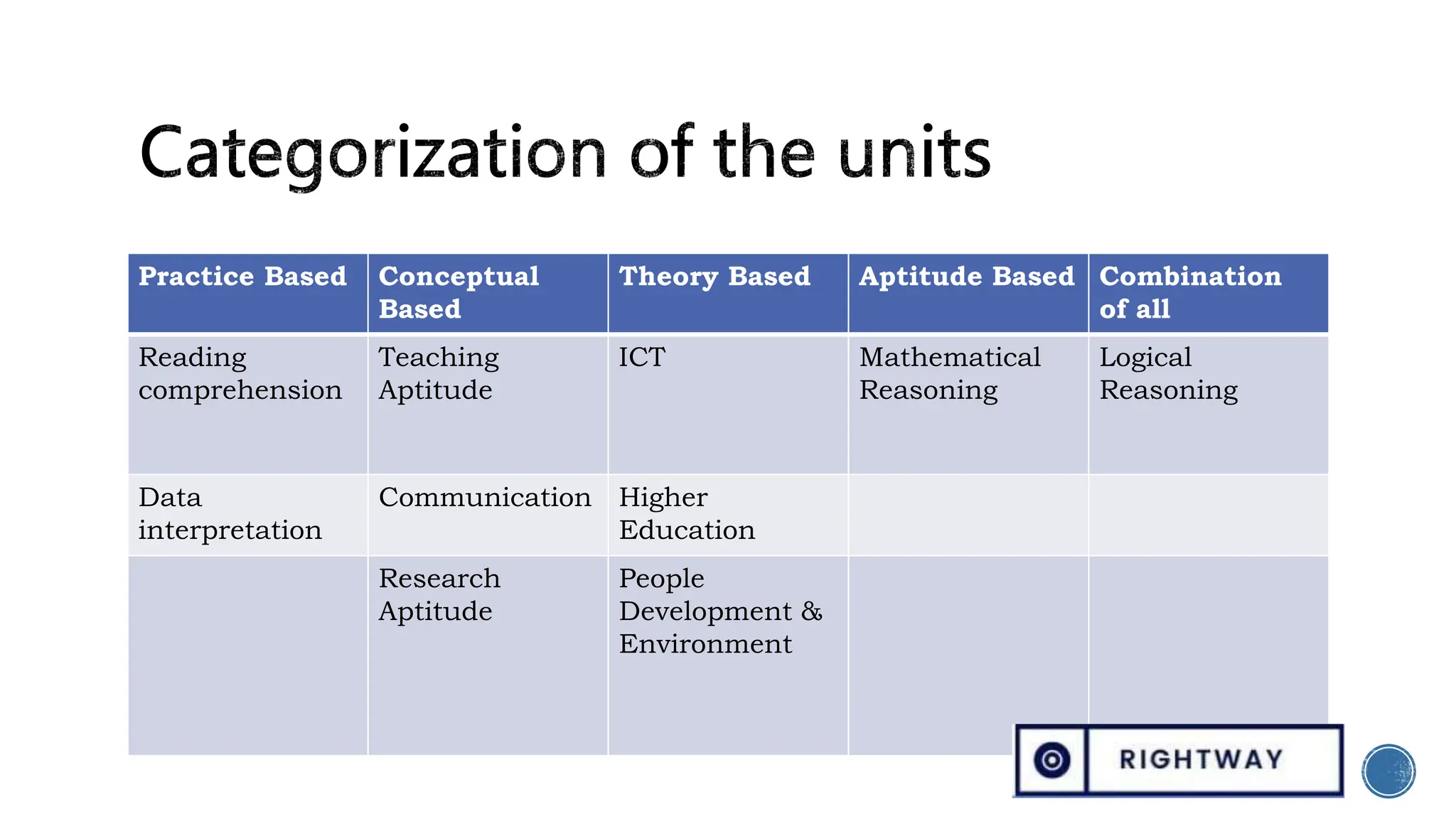 Categorization of the units

| Practice Based | Conceptual Based | Theory Based | Aptitude Based | Combination of all |
|---|---|---|---|---|
| Reading comprehension | Teaching Aptitude | ICT | Mathematical Reasoning | Logical Reasoning |
| Data interpretation | Communication | Higher Education | | |
| | Research Aptitude | People Development & Environment | | |

RIGHTWAY